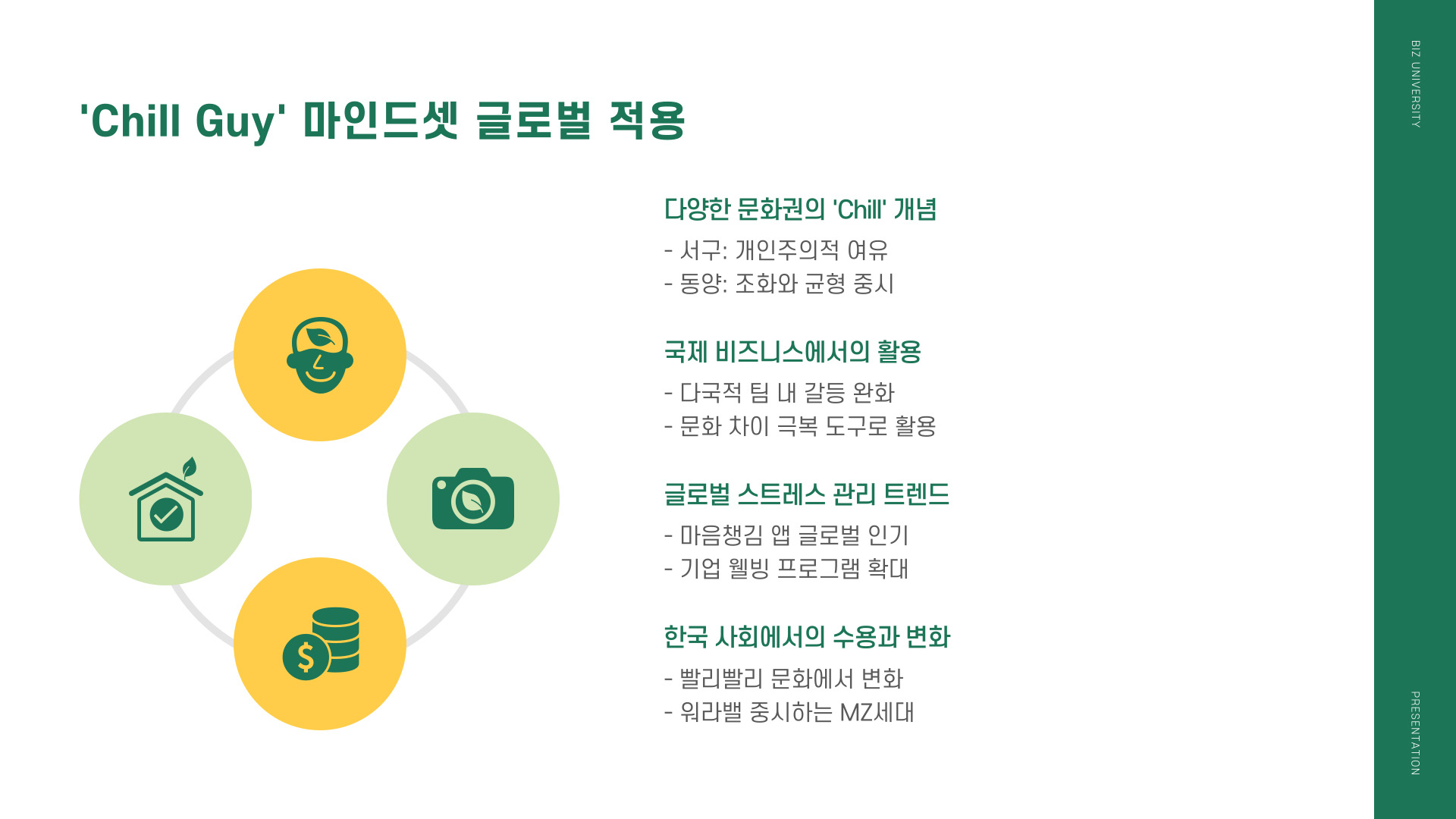 'Chill Guy' 마인드셋 글로벌 적용

다양한 문화권의 'Chill' 개념

- 서구: 개인주의적 여유
- 동양: 조화와 균형 중시

국제 비즈니스에서의 활용

- 다국적 팀 내 갈등 완화
- 문화 차이 극복 도구로 활용

글로벌 스트레스 관리 트렌드

- 마음챙김 앱 글로벌 인기
- 기업 웰빙 프로그램 확대

한국 사회에서의 수용과 변화

- 빨리빨리 문화에서 변화
- 워라밸 중시하는 MZ세대

BIZ UNIVERSITY

PRESENTATION